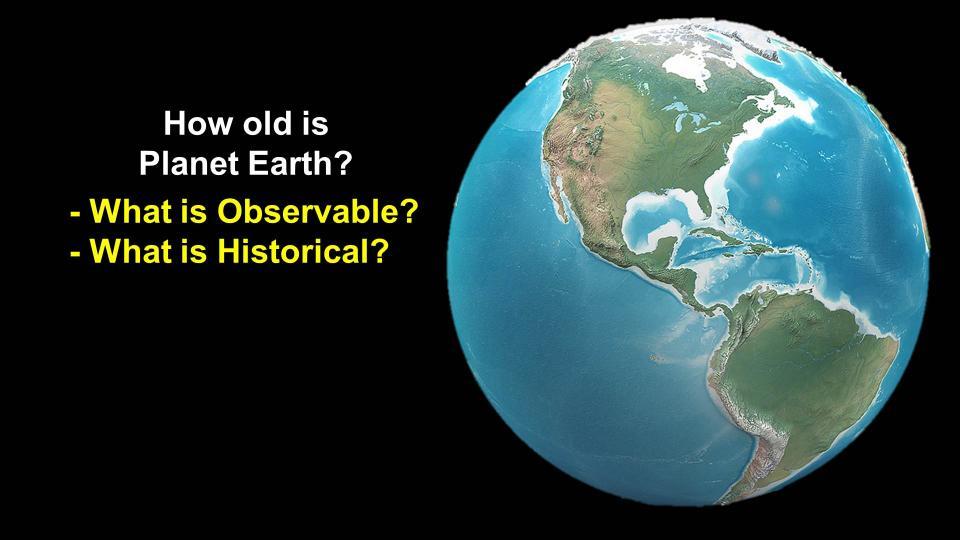 How old is
Planet Earth?

- What is Observable?
- What is Historical?